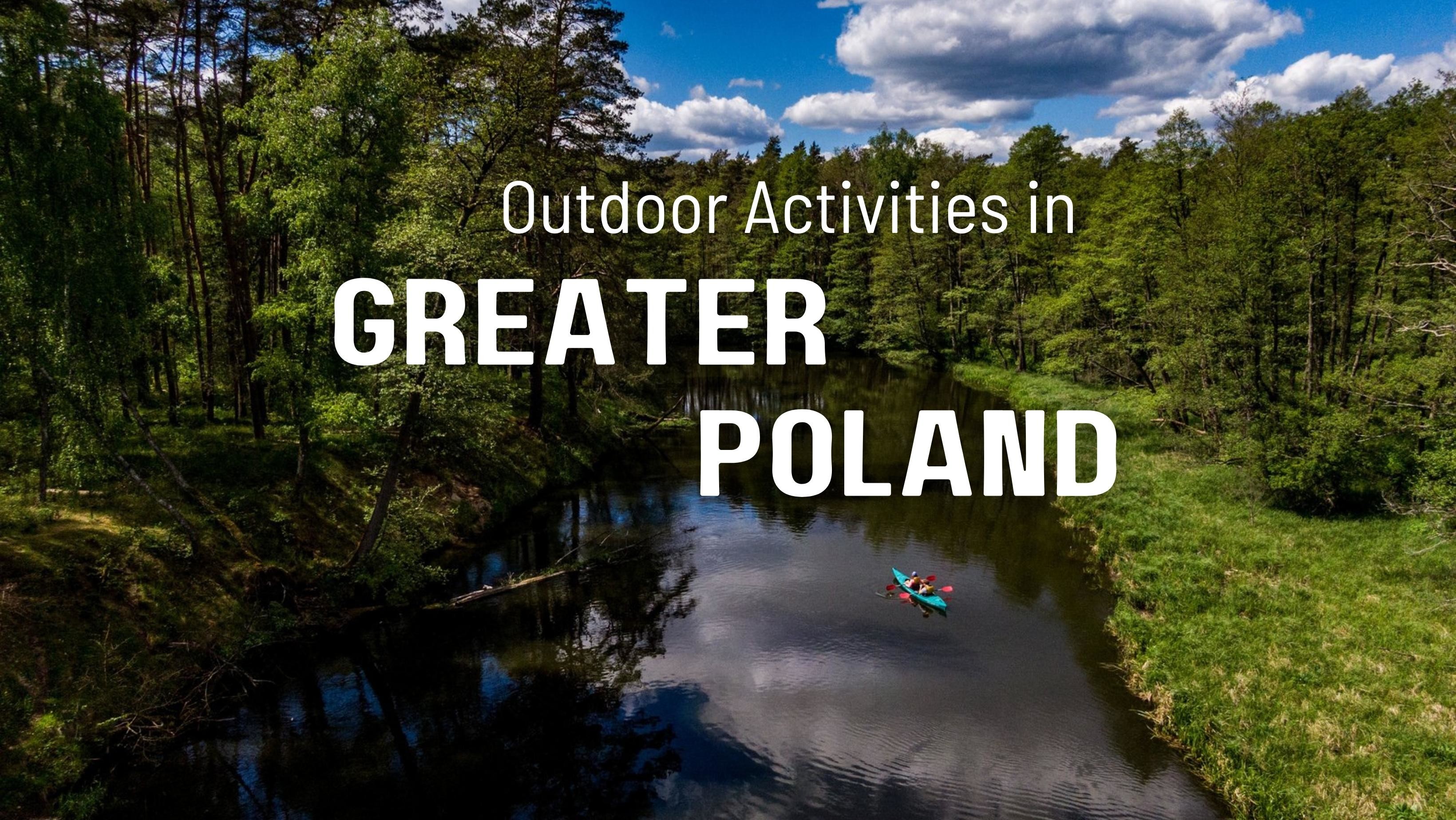 Outdoor Activities in
GREATER
POLAND